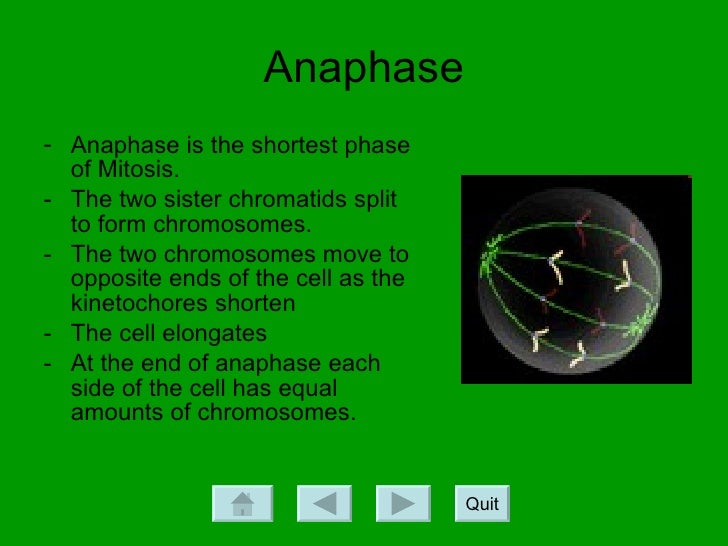 Anaphase

- Anaphase is the shortest phase of Mitosis.
- The two sister chromatids split to form chromosomes.
- The two chromosomes move to opposite ends of the cell as the kinetochores shorten
- The cell elongates
- At the end of anaphase each side of the cell has equal amounts of chromosomes.

Quit